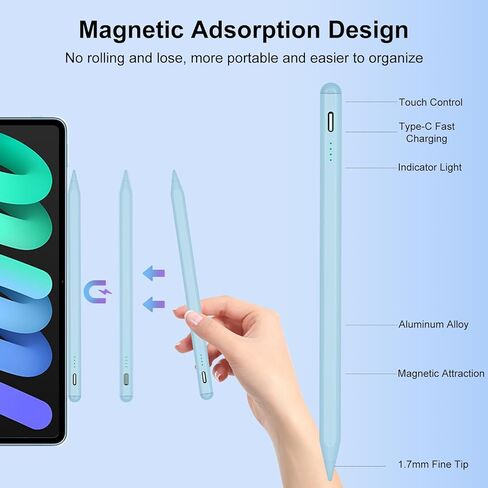 Magnetic Adsorption Design

No rolling and lose, more portable and easier to organize

Touch Control

Type-C Fast Charging

Indicator Light

Aluminum Alloy

Magnetic Attraction

1.7mm Fine Tip